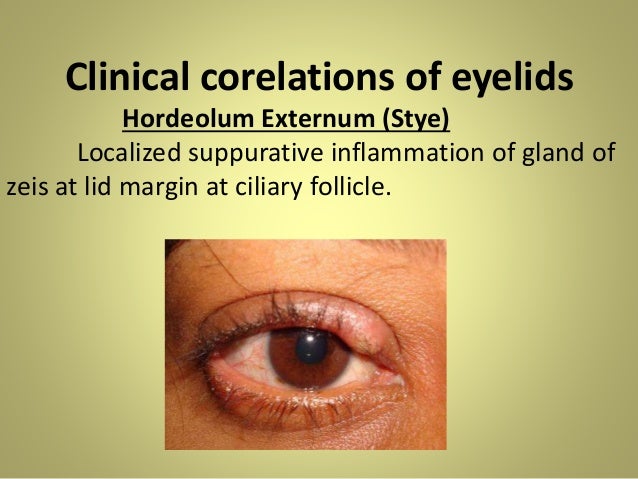 Clinical corelations of eyelids

Hordeolum Externum (Stye)

Localized suppurative inflammation of gland of zeis at lid margin at ciliary follicle.